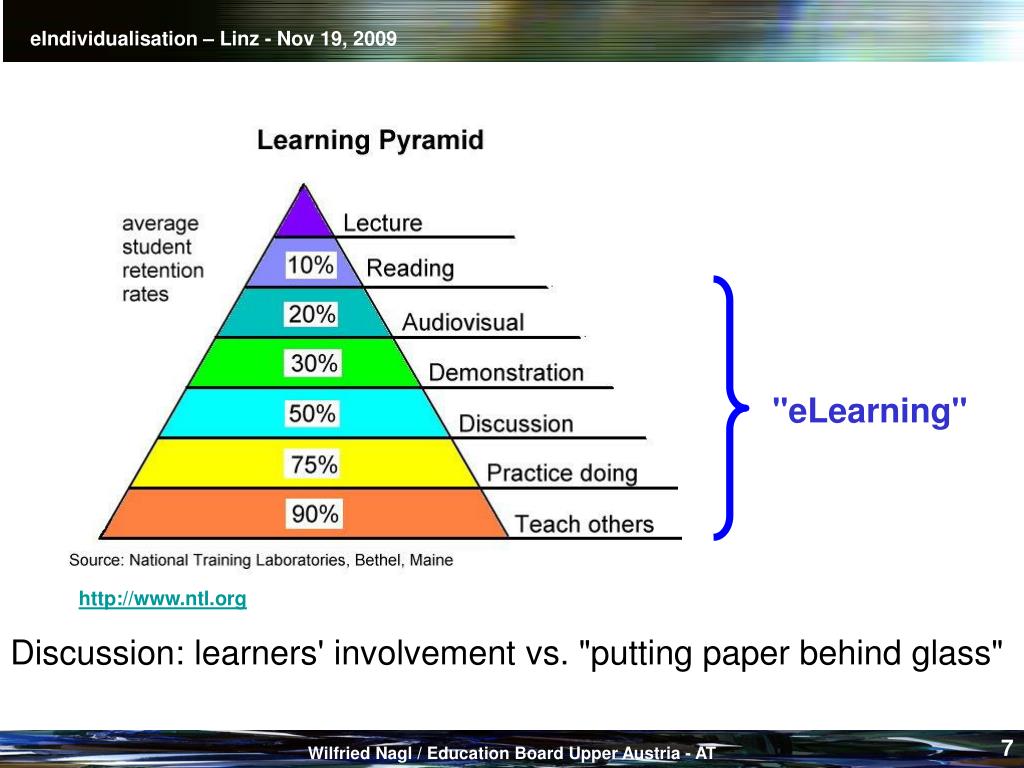 eIndividualisation – Linz - Nov 19, 2009

Learning Pyramid

average student retention rates

Lecture

10%
Reading

20%
Audiovisual

30%
Demonstration

50%
Discussion

75%
Practice doing

90%
Teach others

"eLearning"

Source: National Training Laboratories, Bethel, Maine

http://www.ntl.org

Discussion: learners' involvement vs. "putting paper behind glass"

Wilfried Nagl / Education Board Upper Austria - AT

7